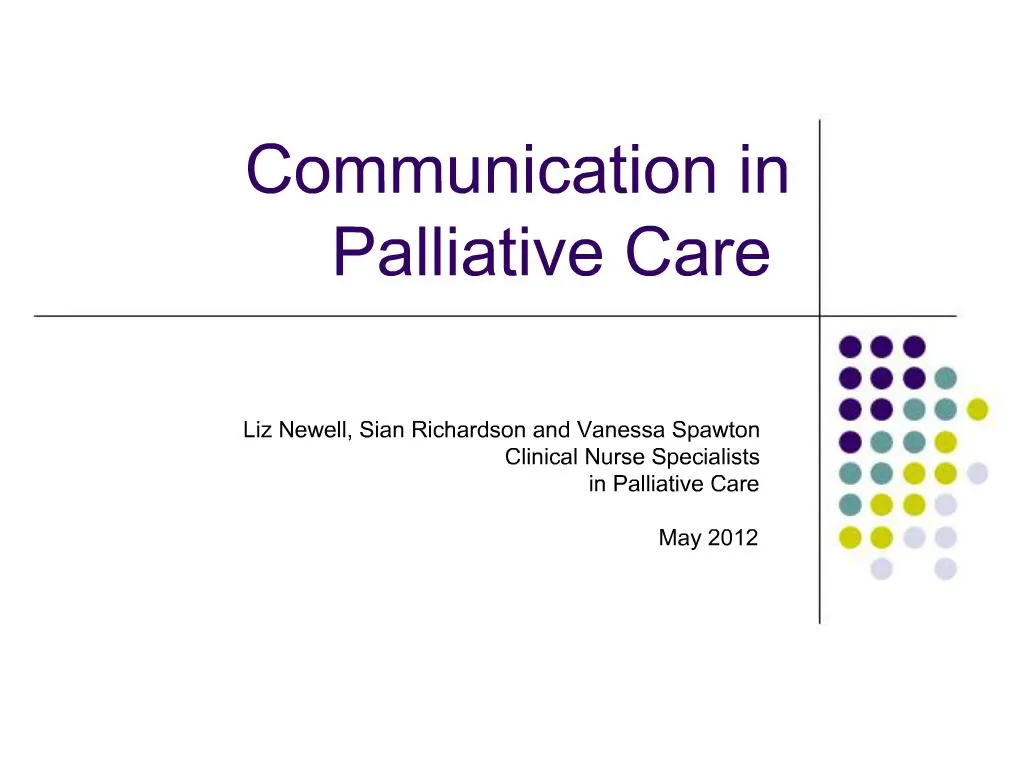 Communication in Palliative Care

Liz Newell, Sian Richardson and Vanessa Spawton
Clinical Nurse Specialists
in Palliative Care

May 2012